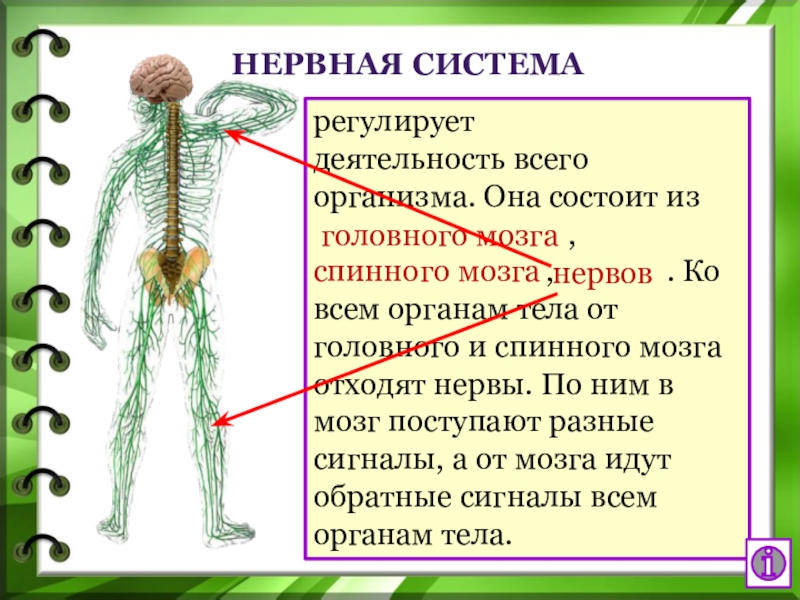 НЕРВНАЯ СИСТЕМА

регулирует деятельность всего организма. Она состоит из головного мозга , спинного мозга ,нервов . Ко всем органам тела от головного и спинного мозга отходят нервы. По ним в мозг поступают разные сигналы, а от мозга идут обратные сигналы всем органам тела.

i